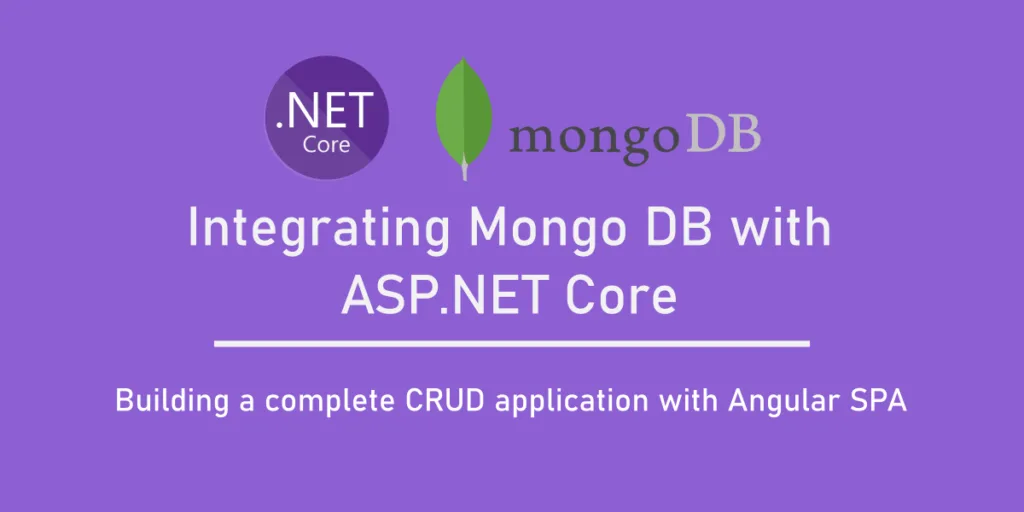 .NET
Core

mongoDB

Integrating Mongo DB with ASP.NET Core

Building a complete CRUD application with Angular SPA